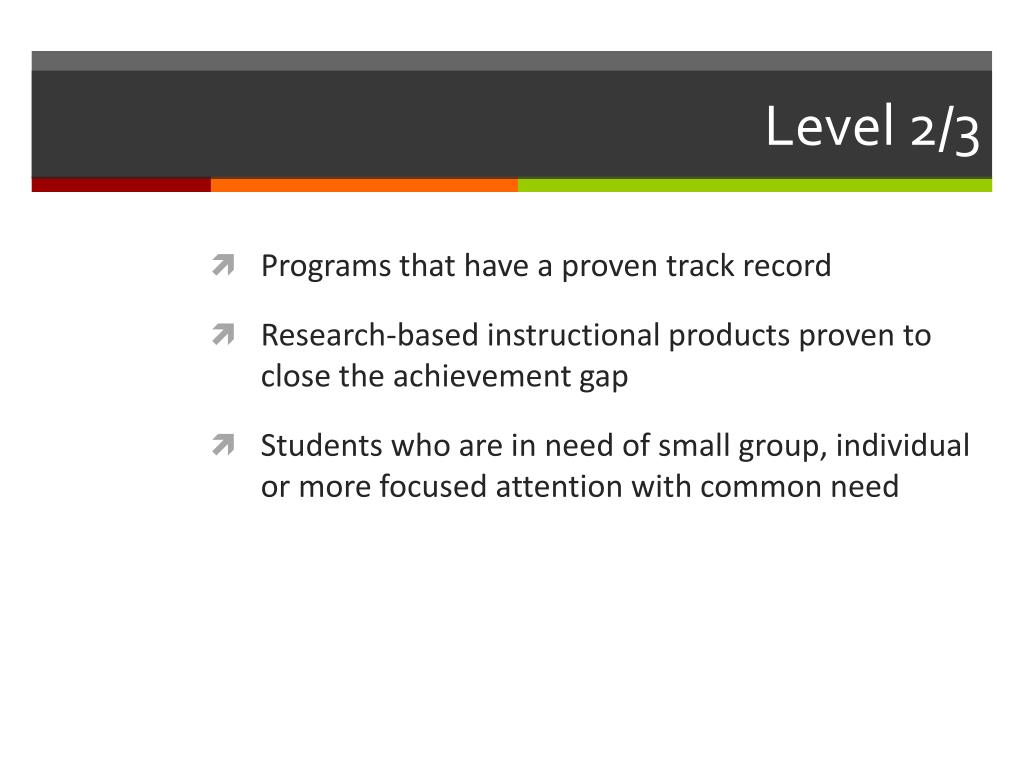 Level 2/3

Programs that have a proven track record

Research-based instructional products proven to close the achievement gap

Students who are in need of small group, individual or more focused attention with common need